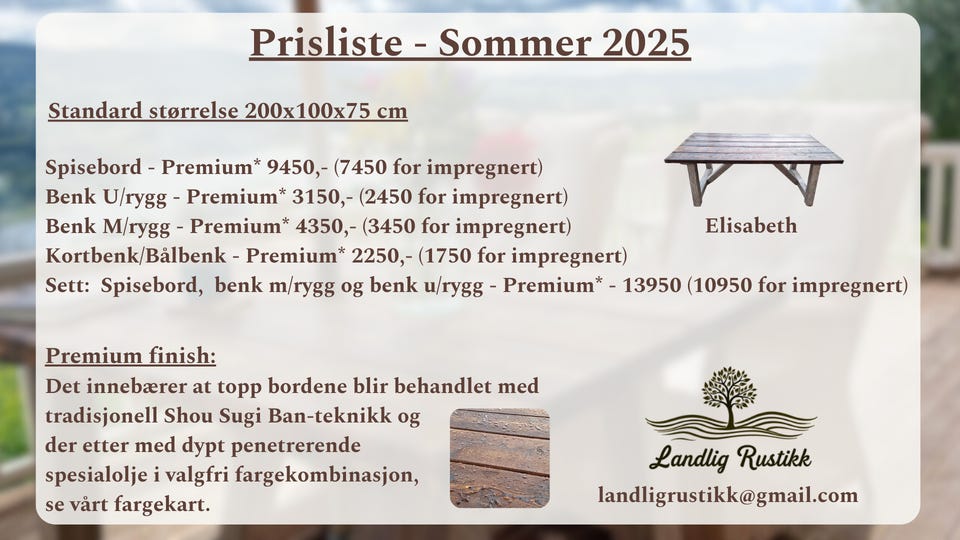 Prisliste - Sommer 2025

Standard størrelse 200x100x75 cm

Spisebord - Premium* 9450,- (7450 for impregnert)
Benk U/rygg - Premium* 3150,- (2450 for impregnert)
Benk M/rygg - Premium* 4350,- (3450 for impregnert)
Kortbenk/Bålbenk - Premium* 2250,- (1750 for impregnert)
Sett: Spisebord, benk m/rygg og benk u/rygg - Premium* - 13950 (10950 for impregnert)

Elisabeth

Premium finish:
Det innebærer at topp bordene blir behandlet med tradisjonell Shou Sugi Ban-teknikk og der etter med dypt penetrerende spesialolje i valgfri fargekombinasjon, se vårt fargekart.

Landlig Rustikk
landligrustikk@gmail.com